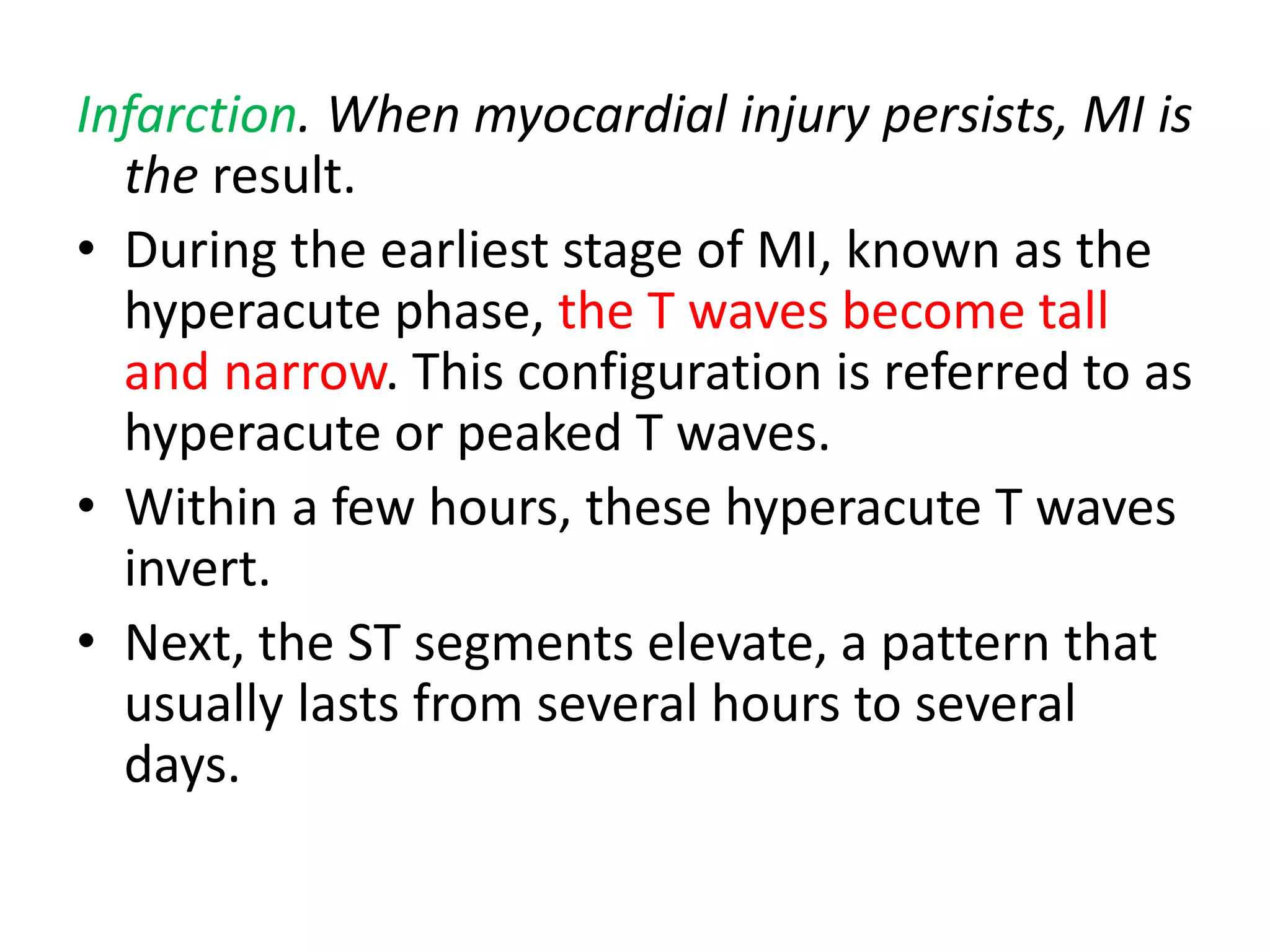 Infarction. When myocardial injury persists, MI is the result.

• During the earliest stage of MI, known as the hyperacute phase, the T waves become tall and narrow. This configuration is referred to as hyperacute or peaked T waves.

• Within a few hours, these hyperacute T waves invert.

• Next, the ST segments elevate, a pattern that usually lasts from several hours to several days.